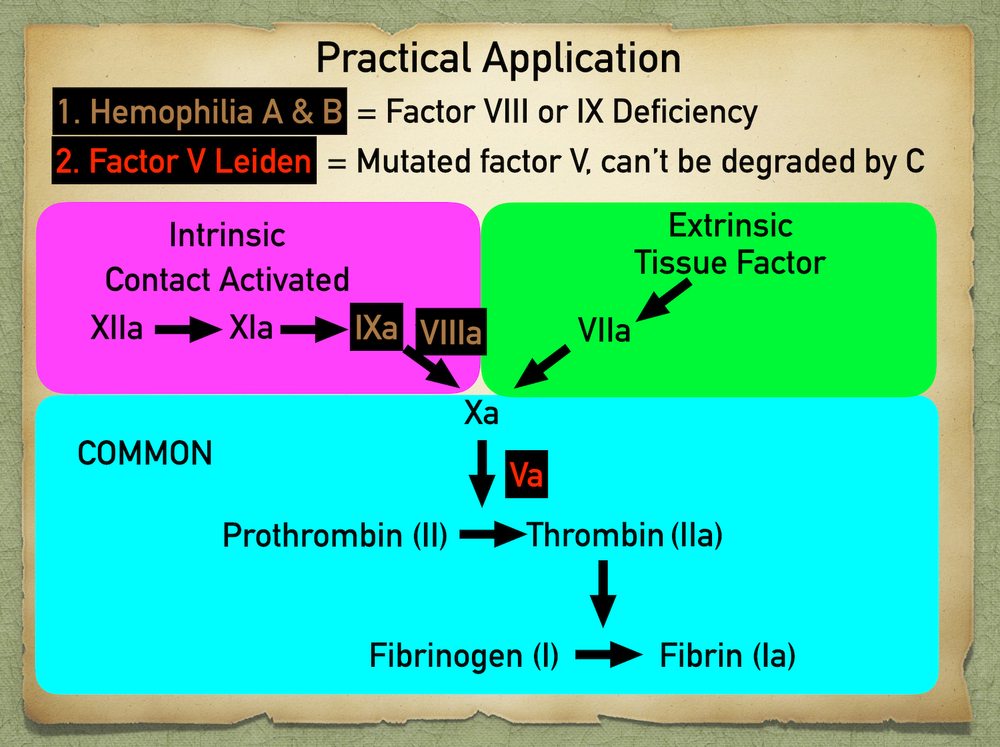 Practical Application

1. Hemophilia A & B = Factor VIII or IX Deficiency

2. Factor V Leiden = Mutated factor V, can't be degraded by C

Intrinsic
Contact Activated

XIIa → XIa → IXa VIIIa

Extrinsic
Tissue Factor

VIIa

Xa

COMMON

Va

Prothrombin (II) → Thrombin (IIa)

Fibrinogen (I) → Fibrin (Ia)